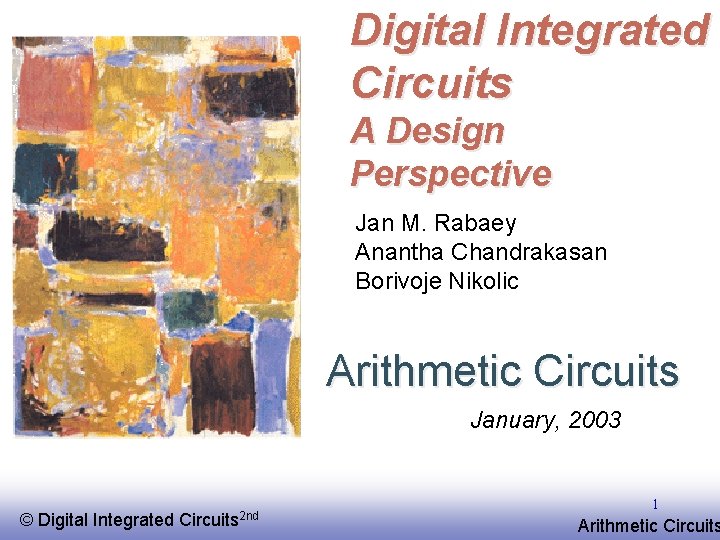 Digital Integrated Circuits
A Design Perspective

Jan M. Rabaey
Anantha Chandrakasan
Borivoje Nikolic

Arithmetic Circuits

January, 2003

© Digital Integrated Circuits$^{2nd}$

1

Arithmetic Circuits